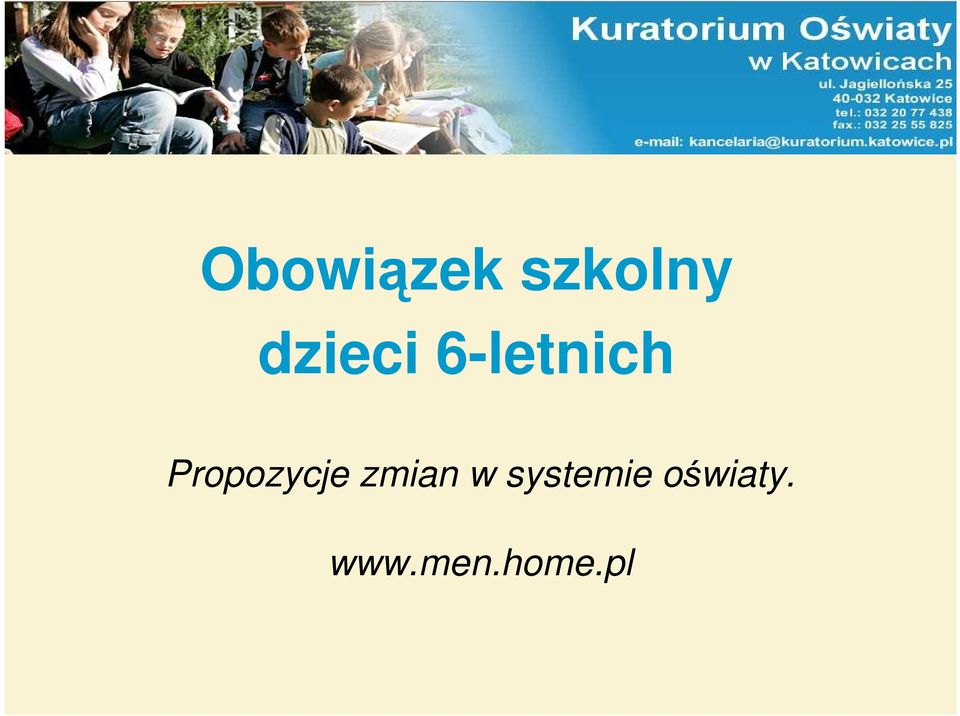 Kuratorium Oświaty
w Katowicach
ul. Jagiellońska 25
40-032 Katowice
tel.: 032 20 77 438
fax.: 032 25 55 825
e-mail: kancelaria@kuratorium.katowice.pl

Obowiązek szkolny
dzieci 6-letnich

Propozycje zmian w systemie oświaty.

www.men.home.pl